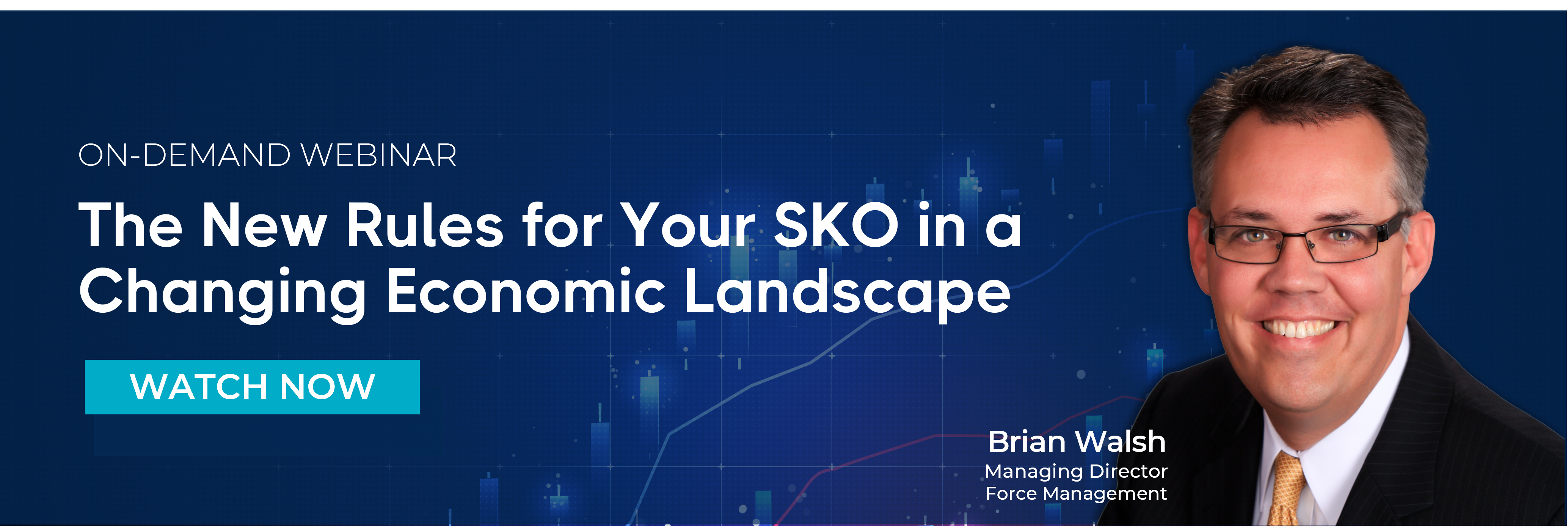 ON-DEMAND WEBINAR

The New Rules for Your SKO in a Changing Economic Landscape

WATCH NOW

Brian Walsh
Managing Director
Force Management